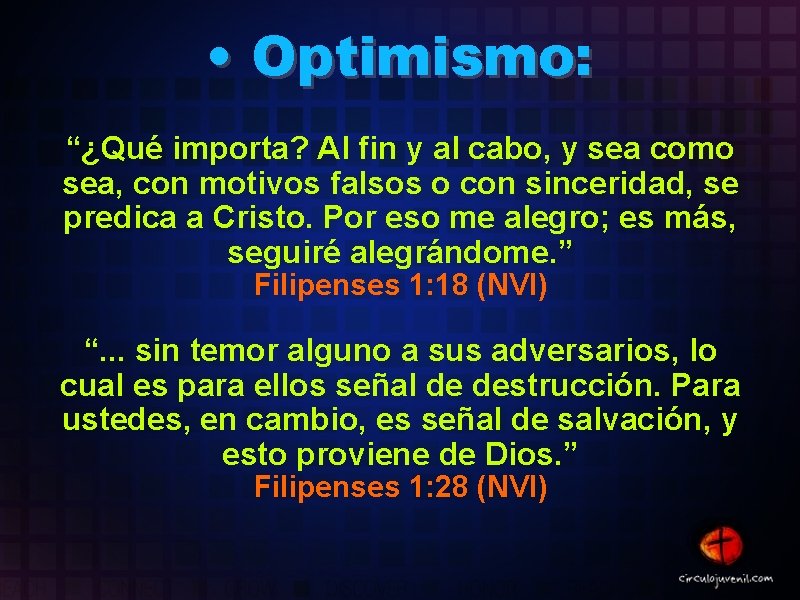 • Optimismo:

“¿Qué importa? Al fin y al cabo, y sea como sea, con motivos falsos o con sinceridad, se predica a Cristo. Por eso me alegro; es más, seguiré alegrándome.”
Filipenses 1:18 (NVI)

“... sin temor alguno a sus adversarios, lo cual es para ellos señal de destrucción. Para ustedes, en cambio, es señal de salvación, y esto proviene de Dios.”
Filipenses 1:28 (NVI)

circulojuvenil.com